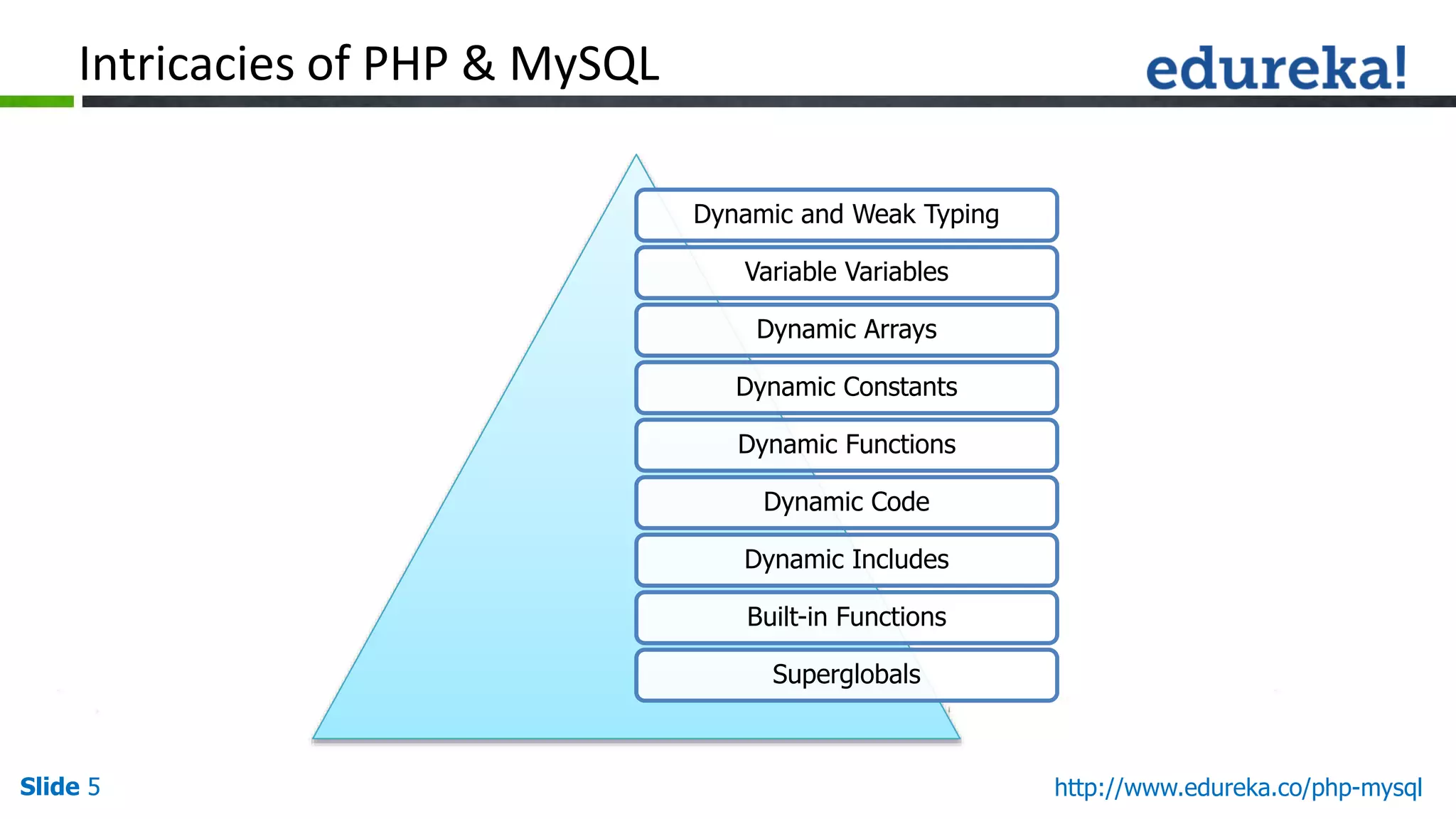 Intricacies of PHP & MySQL

edureka!

Dynamic and Weak Typing

Variable Variables

Dynamic Arrays

Dynamic Constants

Dynamic Functions

Dynamic Code

Dynamic Includes

Built-in Functions

Superglobals

Slide 5

http://www.edureka.co/php-mysql